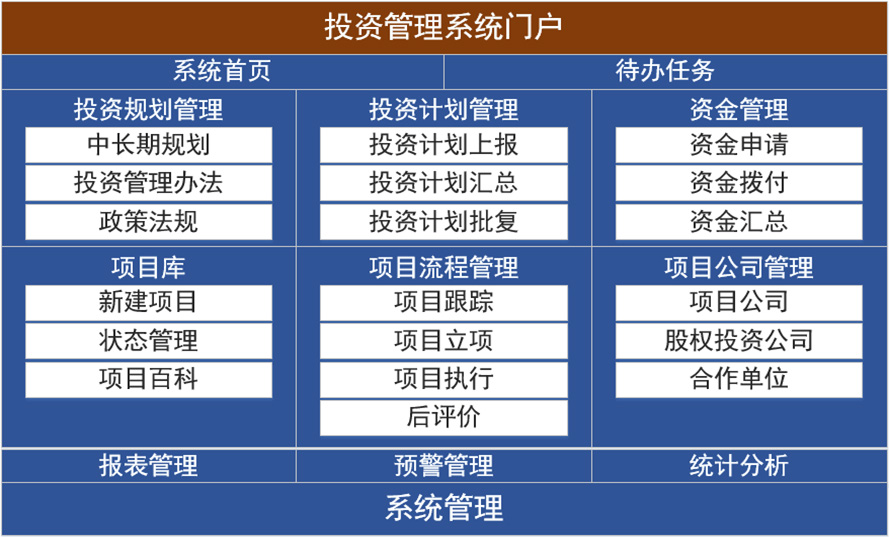 投资管理系统门户

系统首页

待办任务

投资规划管理

中长期规划

投资管理办法

政策法规

投资计划管理

投资计划上报

投资计划汇总

投资计划批复

资金管理

资金申请

资金拨付

资金汇总

项目库

新建项目

状态管理

项目百科

项目流程管理

项目跟踪

项目立项

项目执行

后评价

项目公司管理

项目公司

股权投资公司

合作单位

报表管理

预警管理

统计分析

系统管理